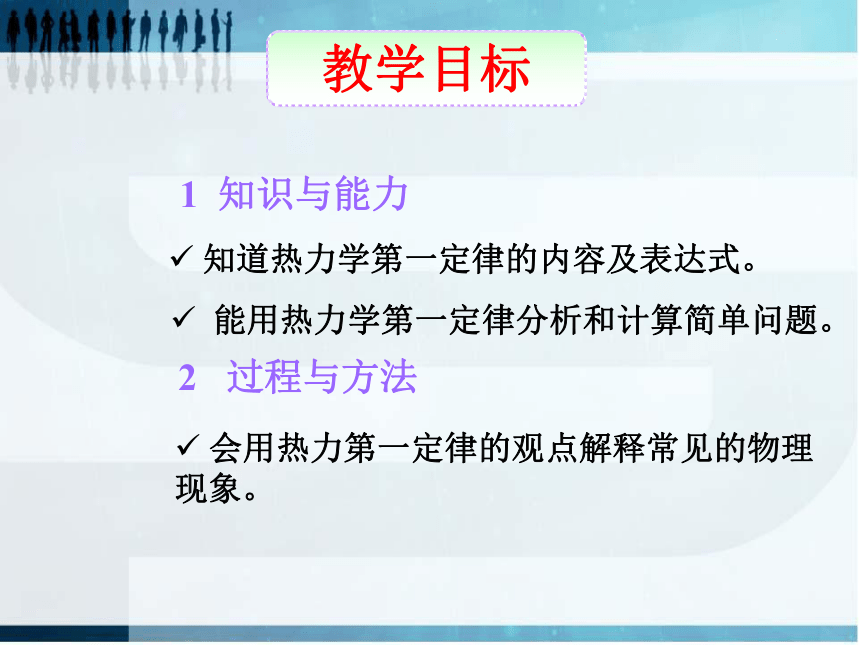 教学目标

1 知识与能力

✓ 知道热力学第一定律的内容及表达式。

✓ 能用热力学第一定律分析和计算简单问题。

2 过程与方法

✓ 会用热力第一定律的观点解释常见的物理现象。